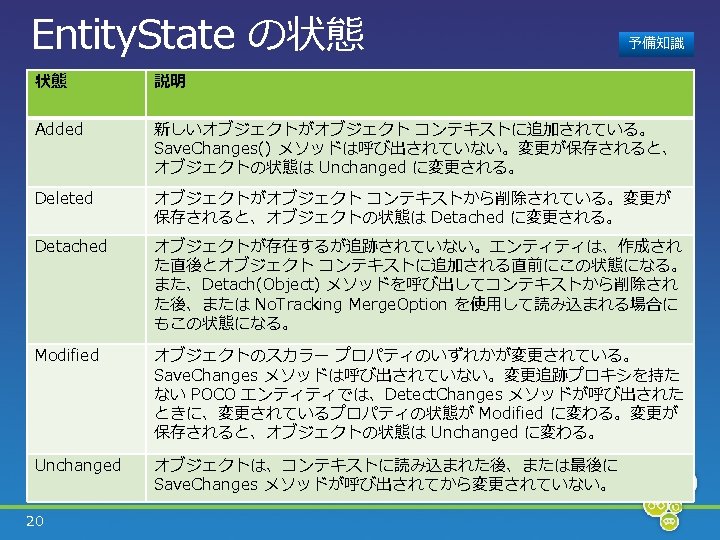 EntityState の状態

予備知識

| 状態 | 説明 |
|---|---|
| Added | 新しいオブジェクトがオブジェクト コンテキストに追加されている。SaveChanges() メソッドは呼び出されていない。変更が保存されると、オブジェクトの状態は Unchanged に変更される。 |
| Deleted | オブジェクトがオブジェクト コンテキストから削除されている。変更が保存されると、オブジェクトの状態は Detached に変更される。 |
| Detached | オブジェクトが存在するが追跡されていない。エンティティは、作成された直後とオブジェクト コンテキストに追加される直前にこの状態になる。また、Detach(Object) メソッドを呼び出してコンテキストから削除された後、または NoTracking MergeOption を使用して読み込まれる場合にもこの状態になる。 |
| Modified | オブジェクトのスカラー プロパティのいずれかが変更されている。SaveChanges メソッドは呼び出されていない。変更追跡プロキシを持たない POCO エンティティでは、DetectChanges メソッドが呼び出されたときに、変更されているプロパティの状態が Modified に変わる。変更が保存されると、オブジェクトの状態は Unchanged に変わる。 |
| Unchanged | オブジェクトは、コンテキストに読み込まれた後、または最後に SaveChanges メソッドが呼び出されてから変更されていない。 |

20